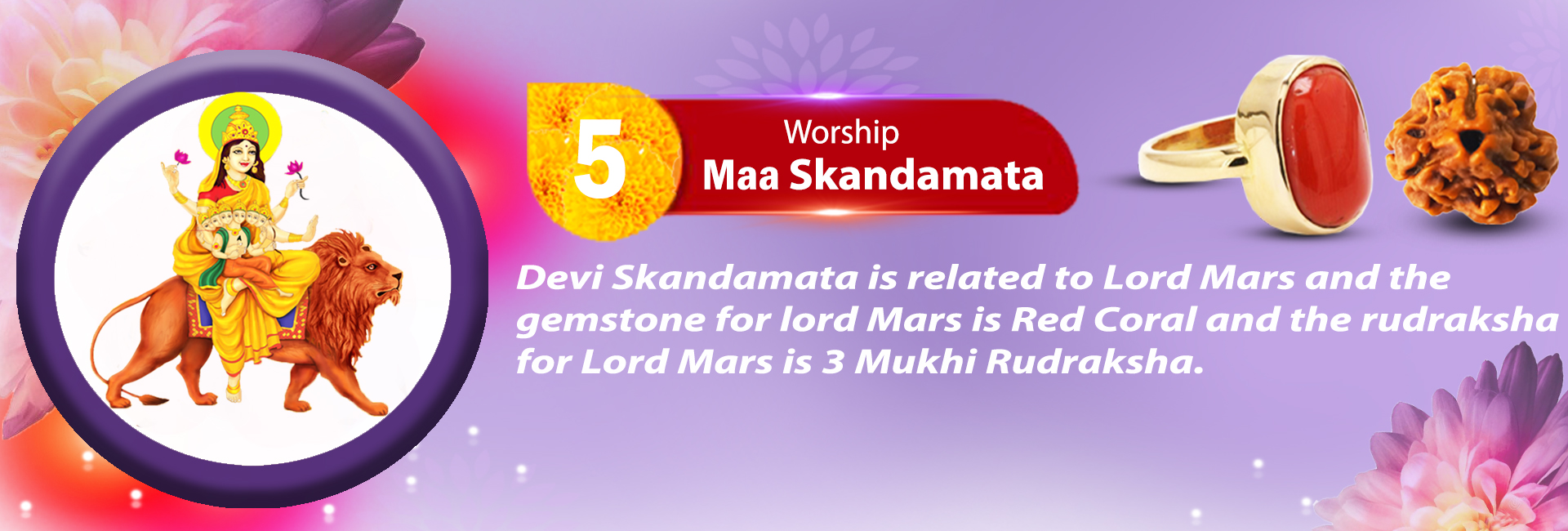 5

Worship
Maa Skandamata

Devi Skandamata is related to Lord Mars and the gemstone for lord Mars is Red Coral and the rudraksha for Lord Mars is 3 Mukhi Rudraksha.